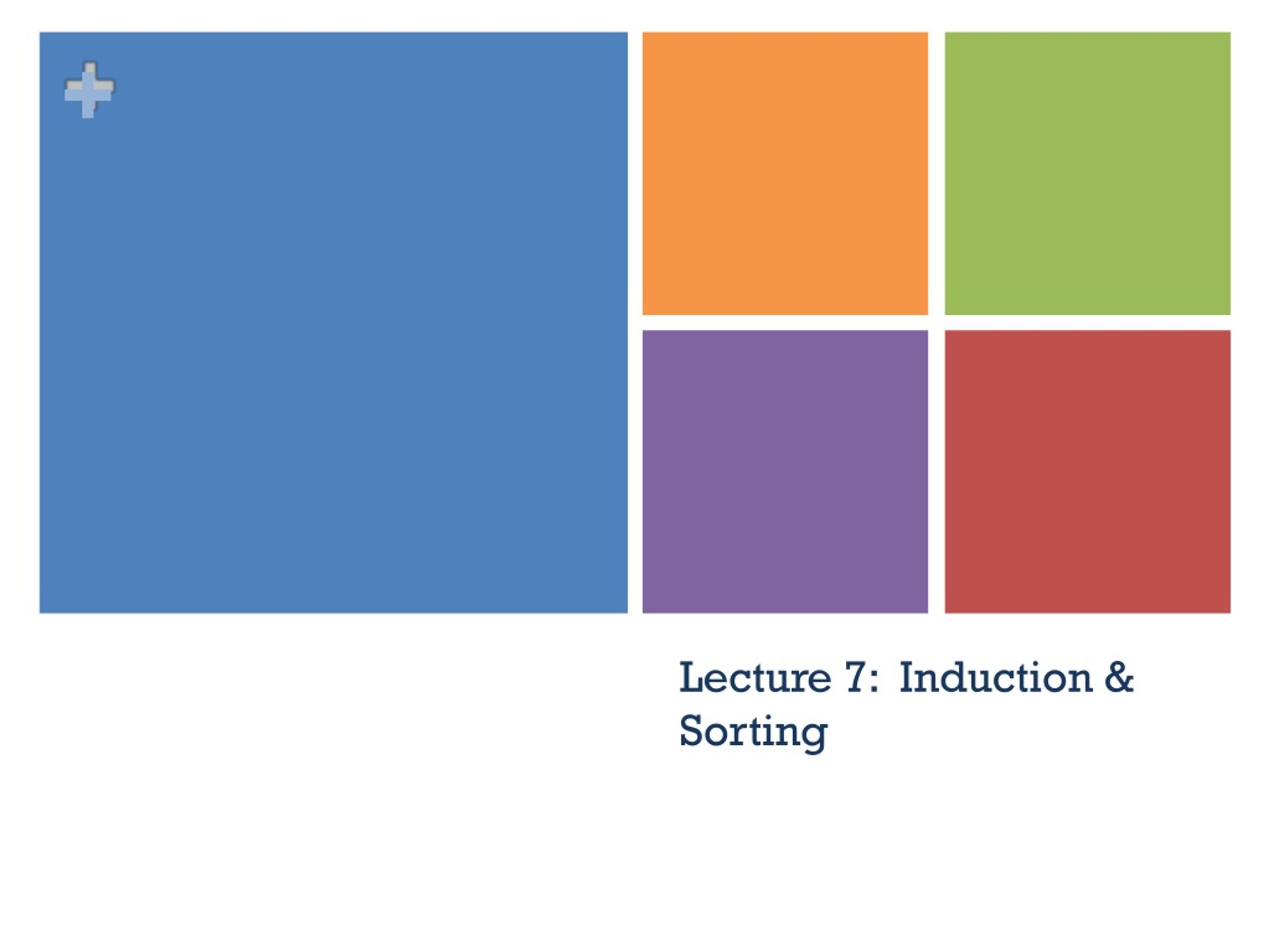 +

Lecture 7: Induction & Sorting